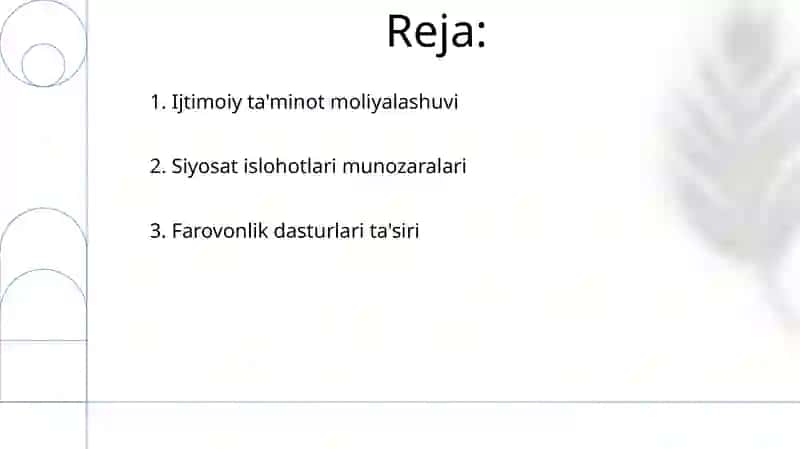 Reja:

1. Ijtimoiy ta'minot moliyalashuvi

2. Siyosat islohotlari munozaralari

3. Farovonlik dasturlari ta'siri